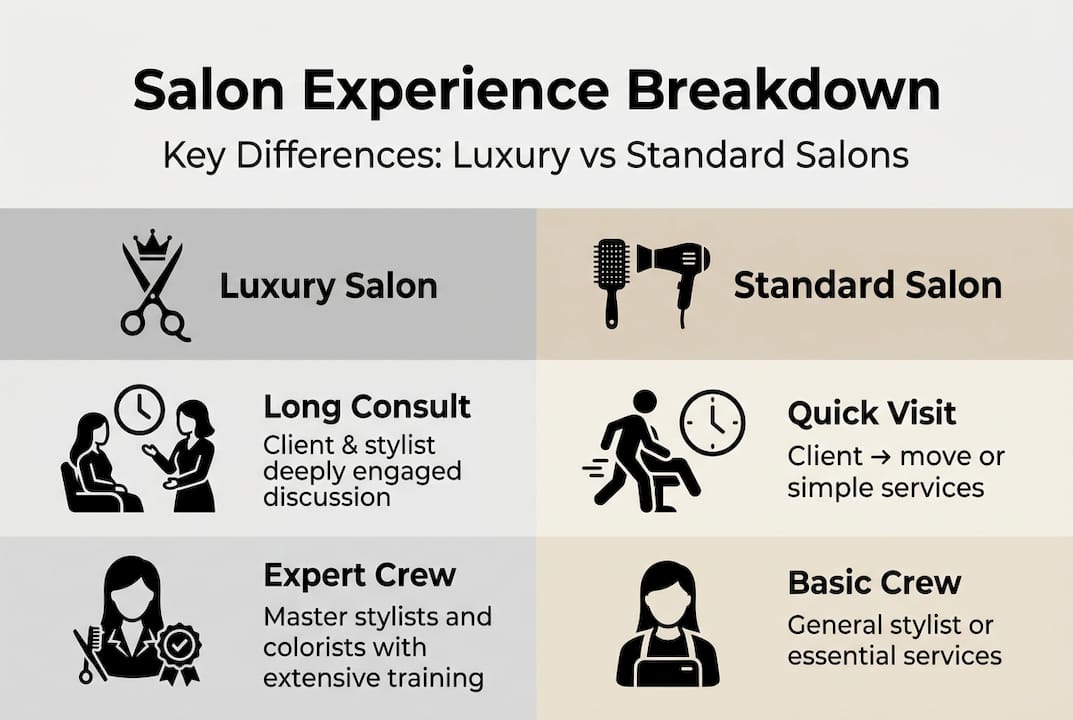 Salon Experience Breakdown

Key Differences: Luxury vs Standard Salons

Luxury Salon

Long Consult
Client & stylist deeply engaged discussion

Expert Crew
Master stylists and colorists with extensive training

Standard Salon

Quick Visit
Client → move or simple services

Basic Crew
General stylist or essential services